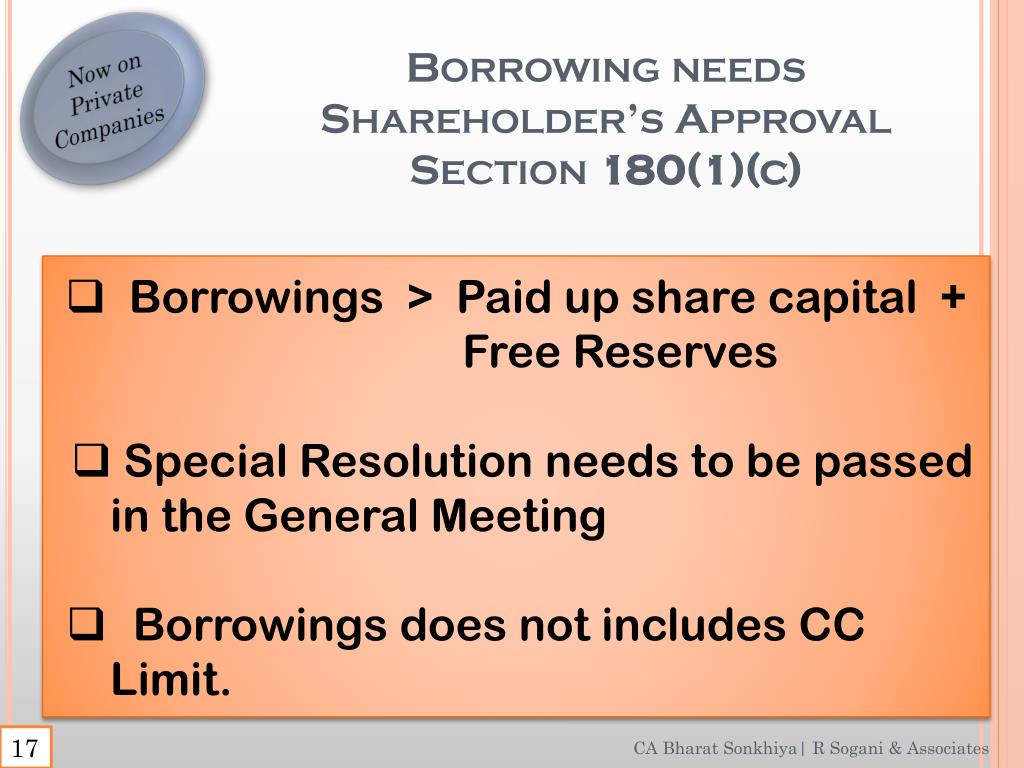 Now on Private Companies

BORROWING NEEDS SHAREHOLDER'S APPROVAL SECTION 180(1)(C)

❑ Borrowings > Paid up share capital + Free Reserves

❑ Special Resolution needs to be passed in the General Meeting

❑ Borrowings does not includes CC Limit.

17

CA Bharat Sonkhiya| R Sogani & Associates